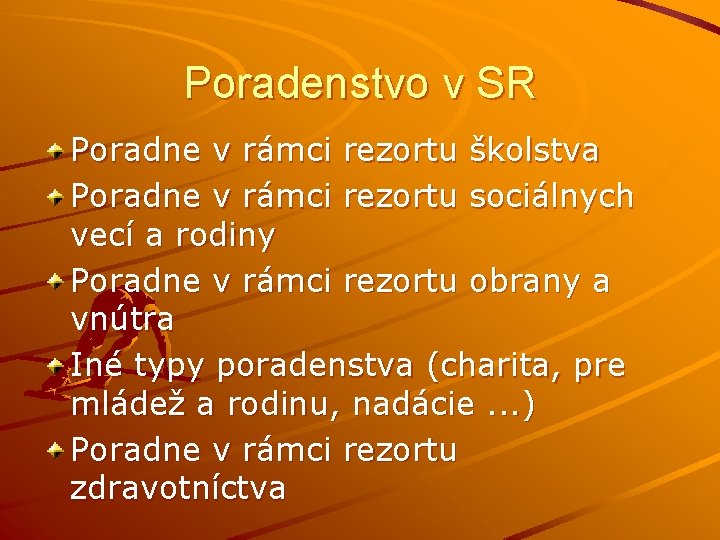 Poradenstvo v SR

Poradne v rámci rezortu školstva

Poradne v rámci rezortu sociálnych vecí a rodiny

Poradne v rámci rezortu obrany a vnútra

Iné typy poradenstva (charita, pre mládež a rodinu, nadácie ...)

Poradne v rámci rezortu zdravotníctva